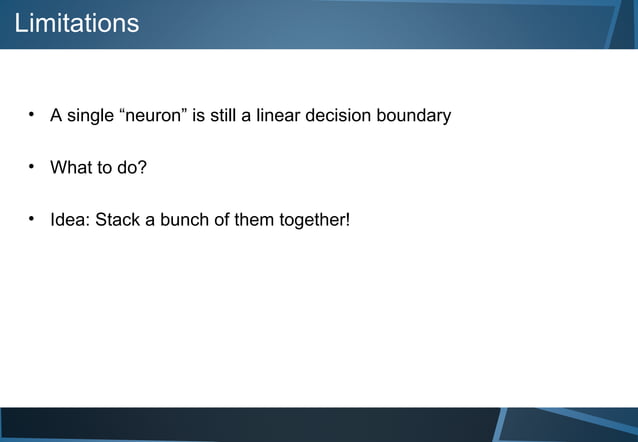 Limitations

• A single “neuron” is still a linear decision boundary

• What to do?

• Idea: Stack a bunch of them together!